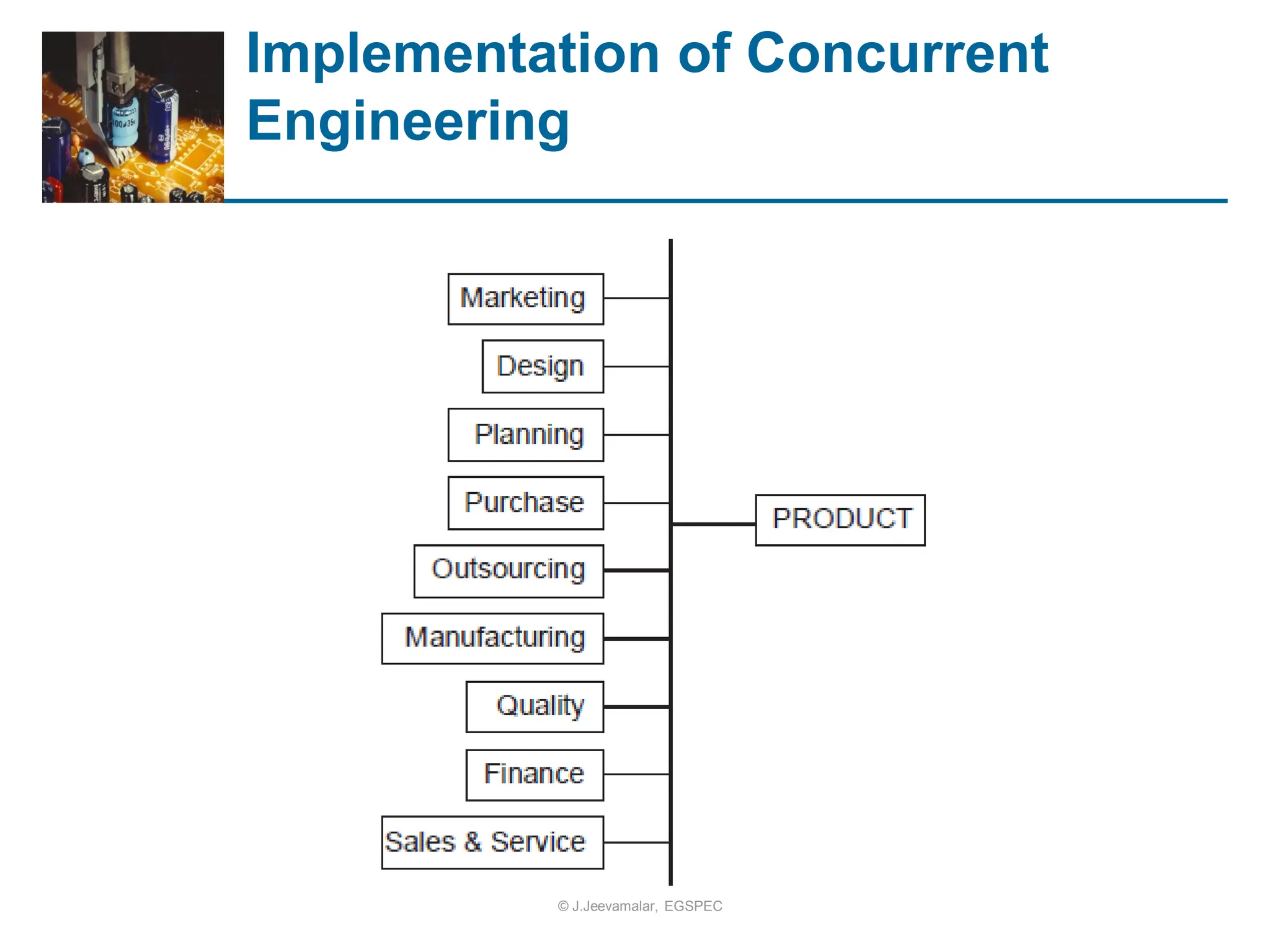 Implementation of Concurrent Engineering

Marketing

Design

Planning

Purchase

Outsourcing

Manufacturing

Quality

Finance

Sales & Service

PRODUCT

© J.Jeevamalar, EGSPEC